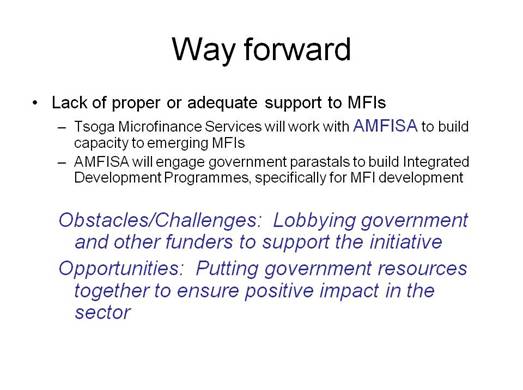 Way forward

• Lack of proper or adequate support to MFIs

– Tsoga Microfinance Services will work with AMFISA to build capacity to emerging MFIs

– AMFISA will engage government parastals to build Integrated Development Programmes, specifically for MFI development

Obstacles/Challenges: Lobbying government and other funders to support the initiative

Opportunities: Putting government resources together to ensure positive impact in the sector